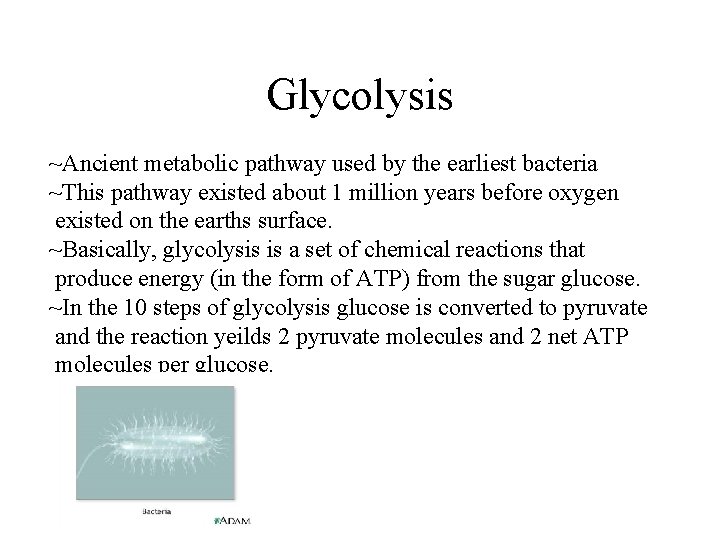 Glycolysis

~Ancient metabolic pathway used by the earliest bacteria
~This pathway existed about 1 million years before oxygen existed on the earths surface.
~Basically, glycolysis is a set of chemical reactions that produce energy (in the form of ATP) from the sugar glucose.
~In the 10 steps of glycolysis glucose is converted to pyruvate and the reaction yeilds 2 pyruvate molecules and 2 net ATP molecules per glucose.

Bacteria

ADAM